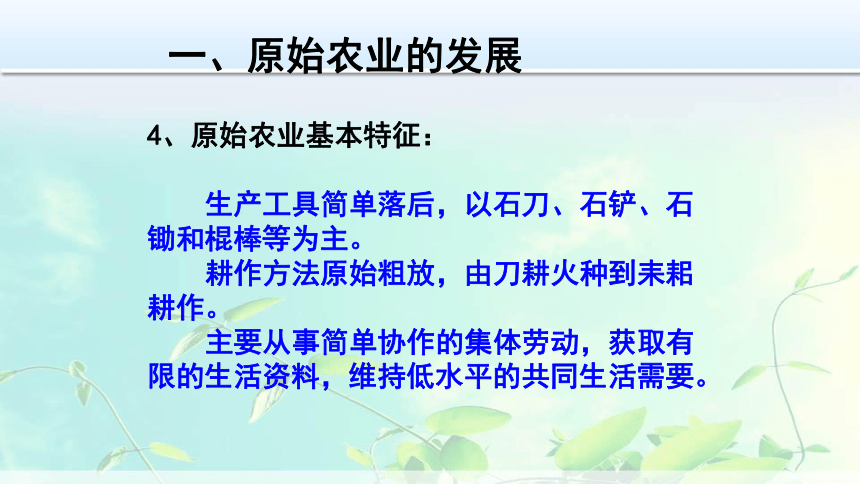 一、原始农业的发展

4、原始农业基本特征：

生产工具简单落后，以石刀、石铲、石锄和棍棒等为主。

耕作方法原始粗放，由刀耕火种到耒耜耕作。

主要从事简单协作的集体劳动，获取有限的生活资料，维持低水平的共同生活需要。